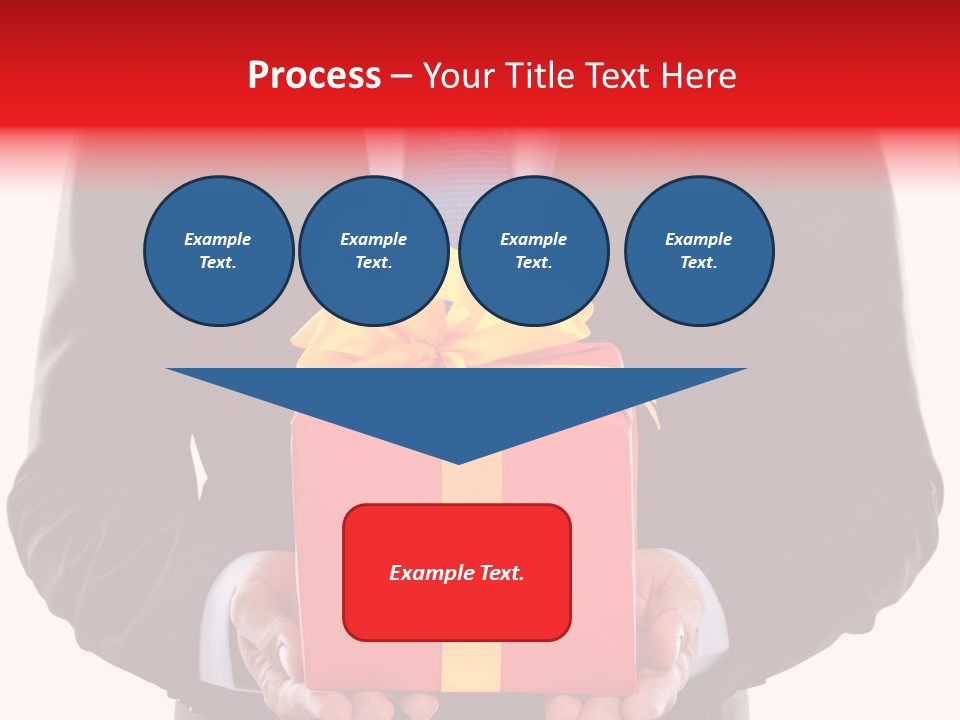 Process – Your Title Text Here

Example Text.

Example Text.

Example Text.

Example Text.

Example Text.